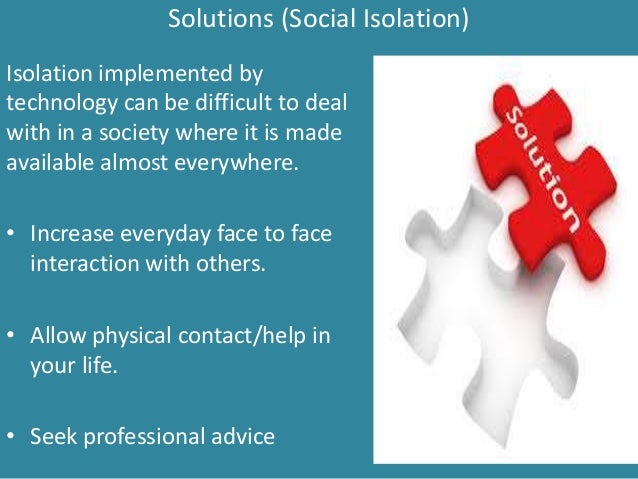 Solutions (Social Isolation)

Isolation implemented by technology can be difficult to deal with in a society where it is made available almost everywhere.

• Increase everyday face to face interaction with others.

• Allow physical contact/help in your life.

• Seek professional advice

Solution